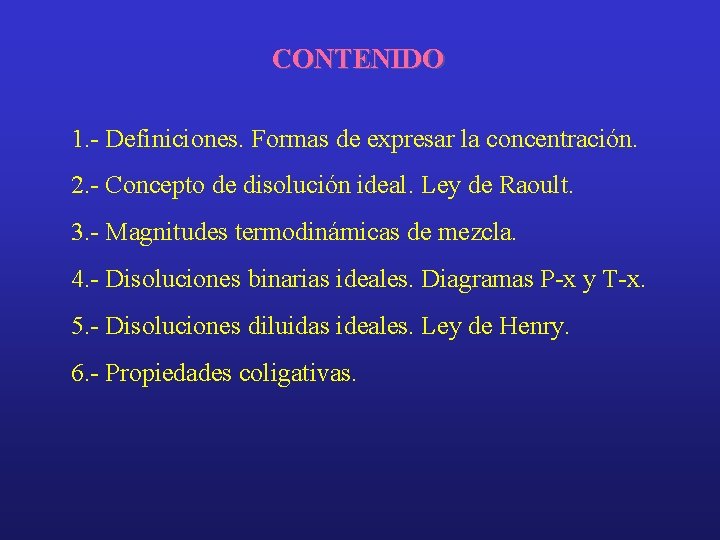 CONTENIDO

1.- Definiciones. Formas de expresar la concentración.

2.- Concepto de disolución ideal. Ley de Raoult.

3.- Magnitudes termodinámicas de mezcla.

4.- Disoluciones binarias ideales. Diagramas P-x y T-x.

5.- Disoluciones diluidas ideales. Ley de Henry.

6.- Propiedades coligativas.